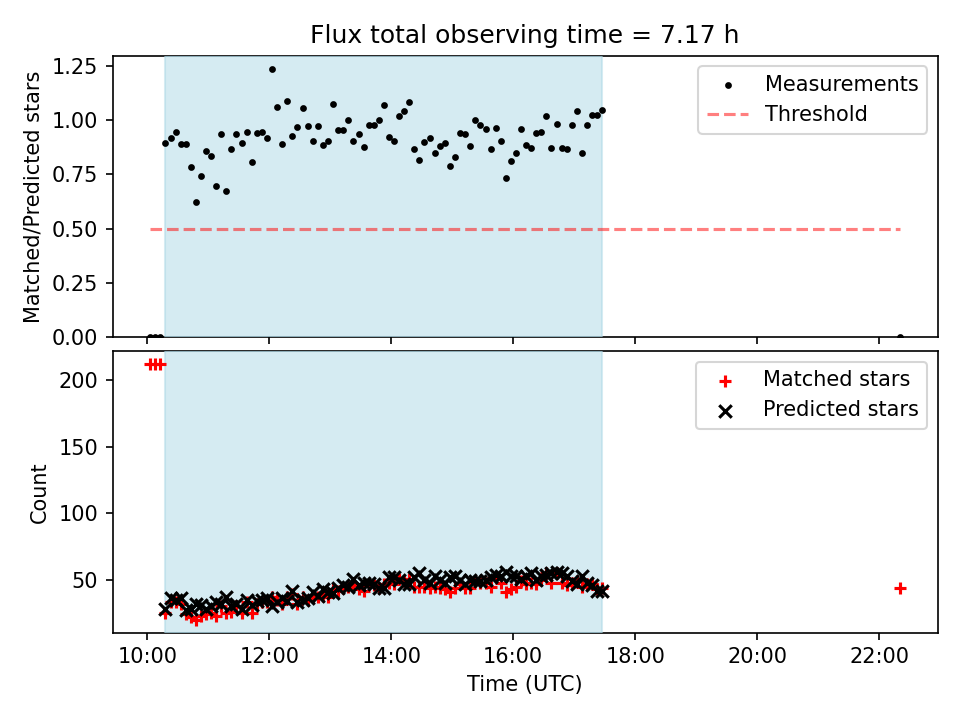 Flux total observing time = 7.17 h

Matched/Predicted stars

1.25
1.00
0.75
0.50
0.25
0.00

Measurements
Threshold

Count

200
150
100
50

Matched stars
Predicted stars

10:00
12:00
14:00
16:00
18:00
20:00
22:00

Time (UTC)